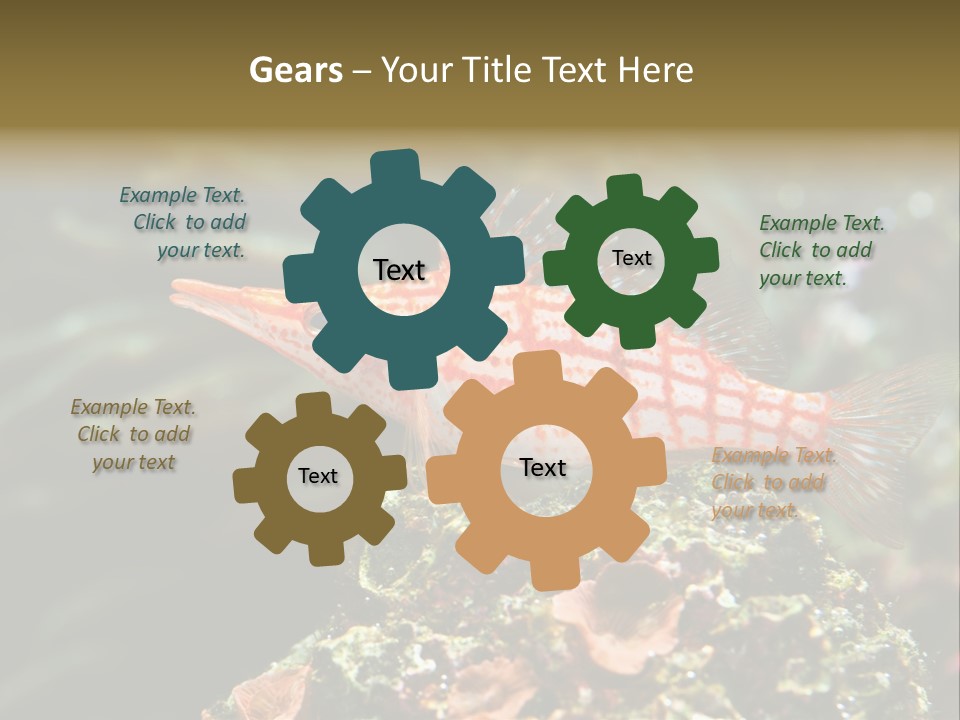 Gears – Your Title Text Here

Example Text. Click to add your text.

Text

Text

Example Text. Click to add your text.

Example Text. Click to add your text

Text

Text

Example Text. Click to add your text.